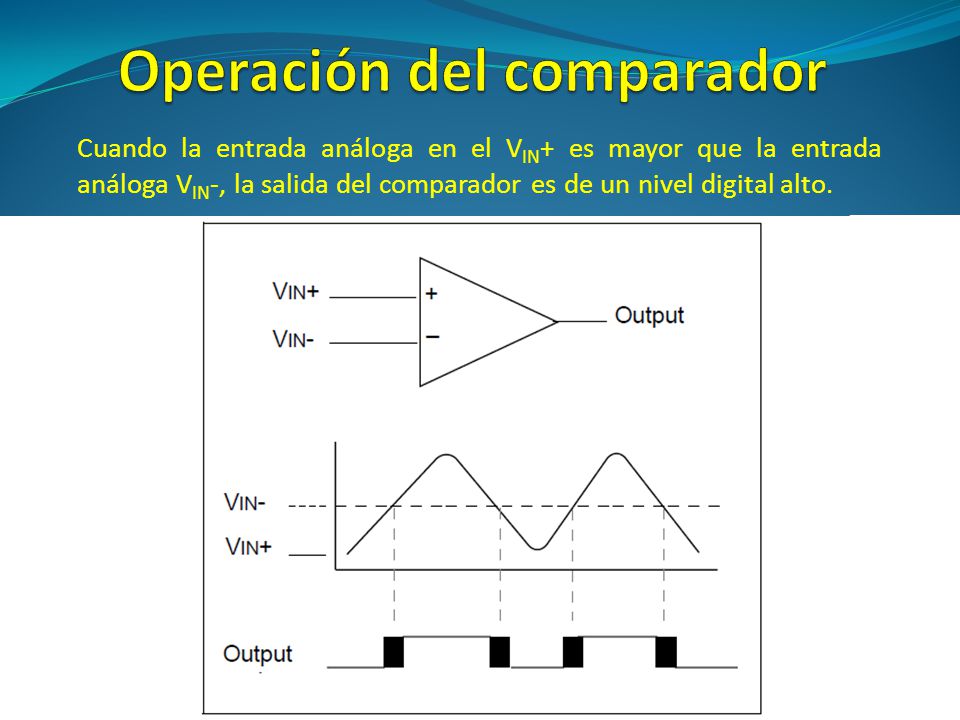 Operación del comparador

Cuando la entrada análoga en el $V_{IN}$+ es mayor que la entrada análoga $V_{IN}$-, la salida del comparador es de un nivel digital alto.

VIN+
VIN-
+
−
Output

VIN-
VIN+

Output